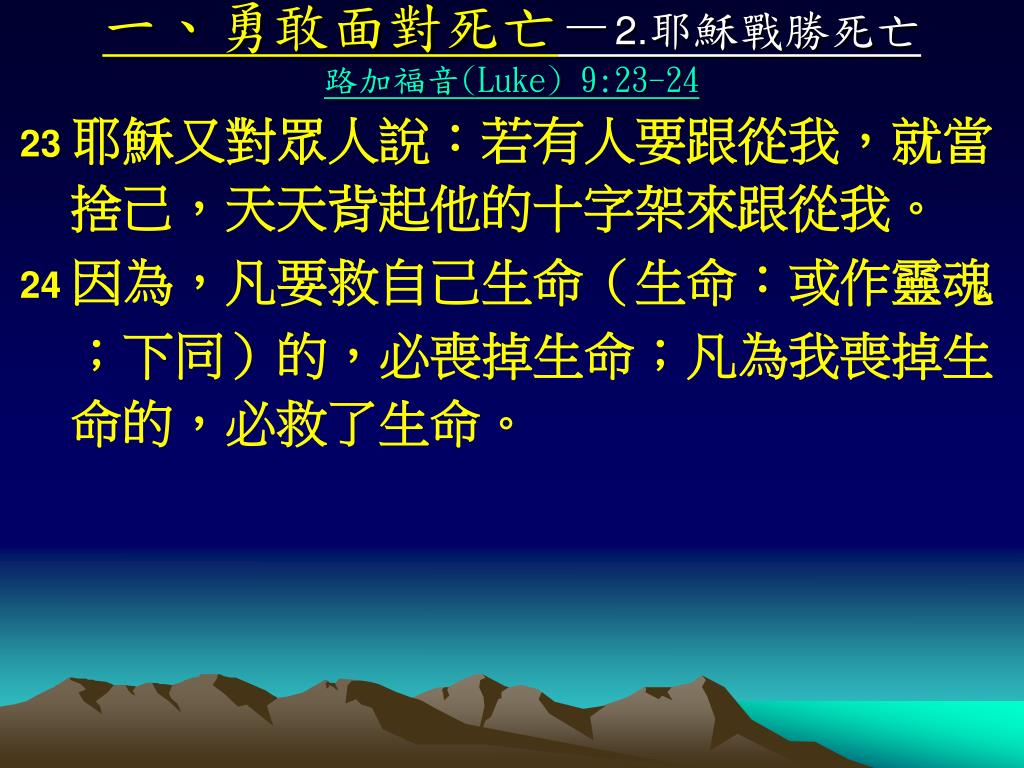 一、勇敢面對死亡－2.耶穌戰勝死亡
路加福音(Luke) 9:23-24

23 耶穌又對眾人說：若有人要跟從我，就當捨己，天天背起他的十字架來跟從我。

24 因為，凡要救自己生命（生命：或作靈魂；下同）的，必喪掉生命；凡為我喪掉生命的，必救了生命。